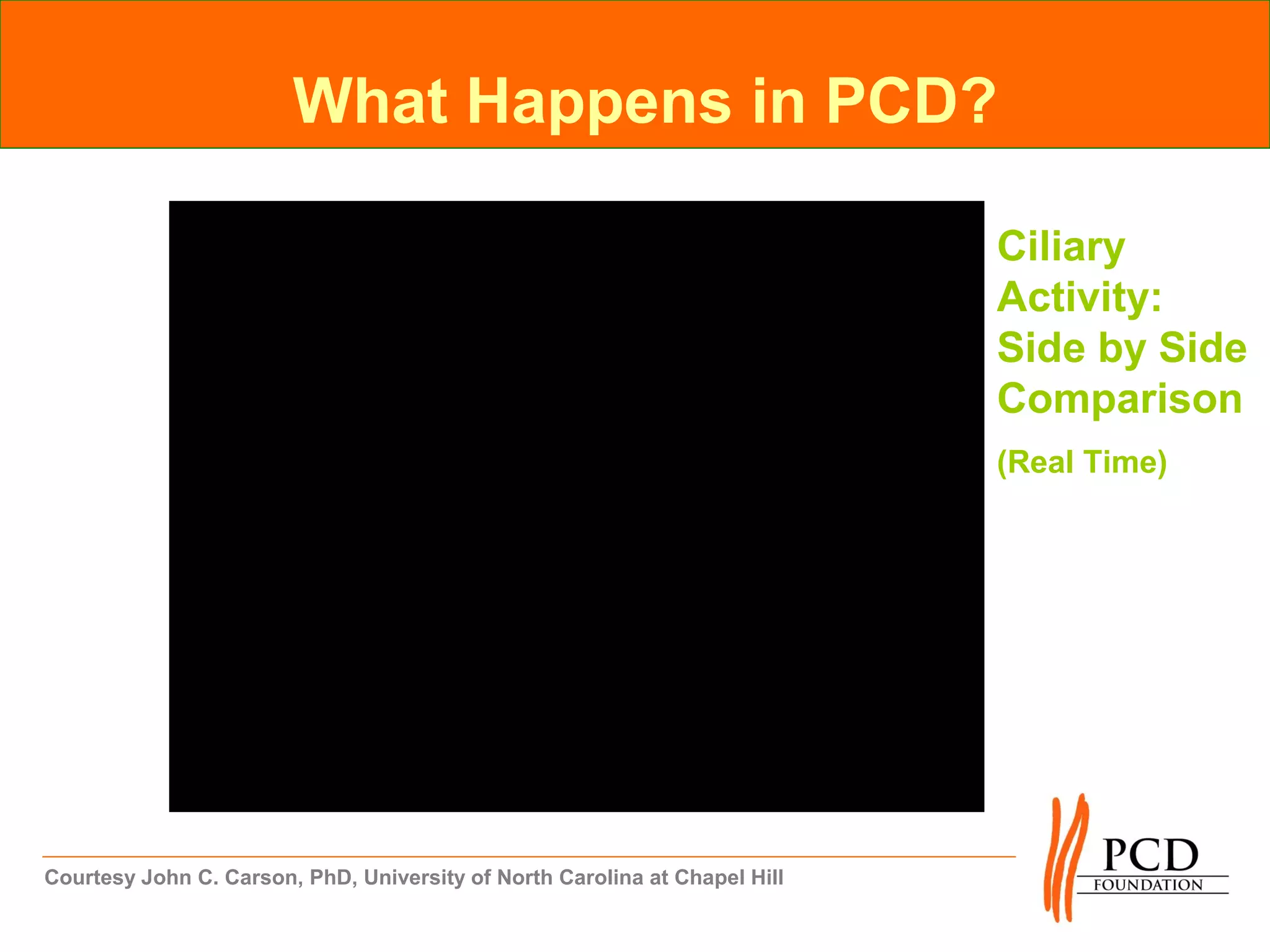 What Happens in PCD?

Ciliary Activity: Side by Side Comparison

(Real Time)

Courtesy John C. Carson, PhD, University of North Carolina at Chapel Hill

PCD
FOUNDATION